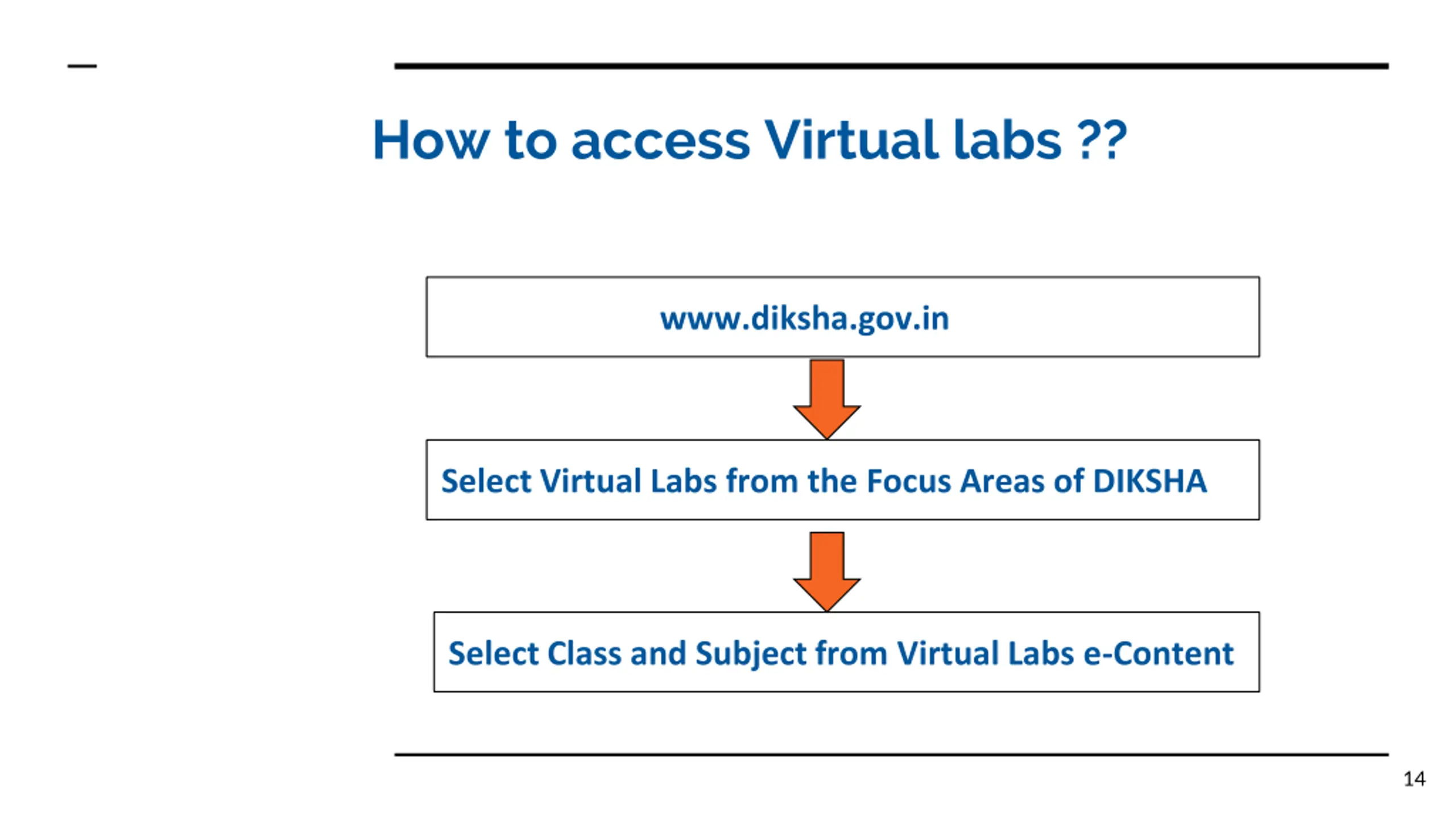 How to access Virtual labs ??

www.diksha.gov.in

Select Virtual Labs from the Focus Areas of DIKSHA

Select Class and Subject from Virtual Labs e-Content

14